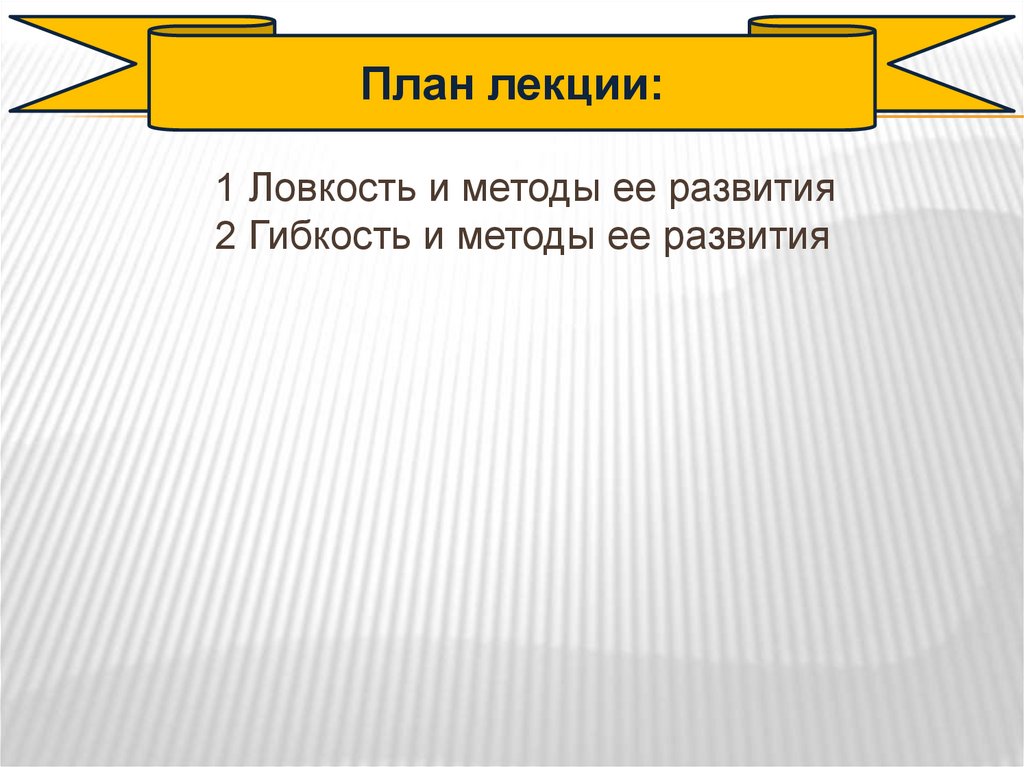 План лекции:

1 Ловкость и методы ее развития
2 Гибкость и методы ее развития